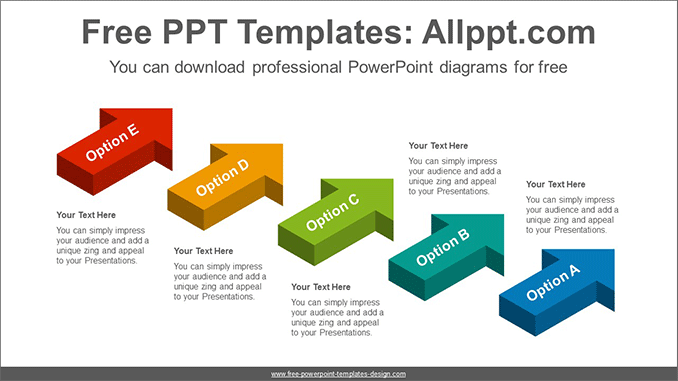 Free PPT Templates: Allppt.com

You can download professional PowerPoint diagrams for free

Option E

Your Text Here

You can simply impress your audience and add a unique zing and appeal to your Presentations.

Option D

Your Text Here

You can simply impress your audience and add a unique zing and appeal to your Presentations.

Option C

Your Text Here

You can simply impress your audience and add a unique zing and appeal to your Presentations.

Your Text Here

You can simply impress your audience and add a unique zing and appeal to your Presentations.

Option B

Your Text Here

You can simply impress your audience and add a unique zing and appeal to your Presentations.

Option A

www.free-powerpoint-templates-design.com